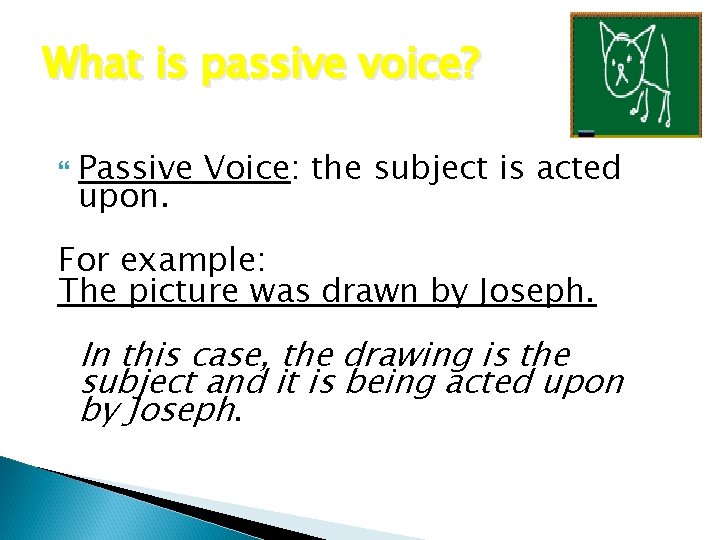 What is passive voice?

Passive Voice: the subject is acted upon.

For example:
The picture was drawn by Joseph.

In this case, the drawing is the subject and it is being acted upon by Joseph.